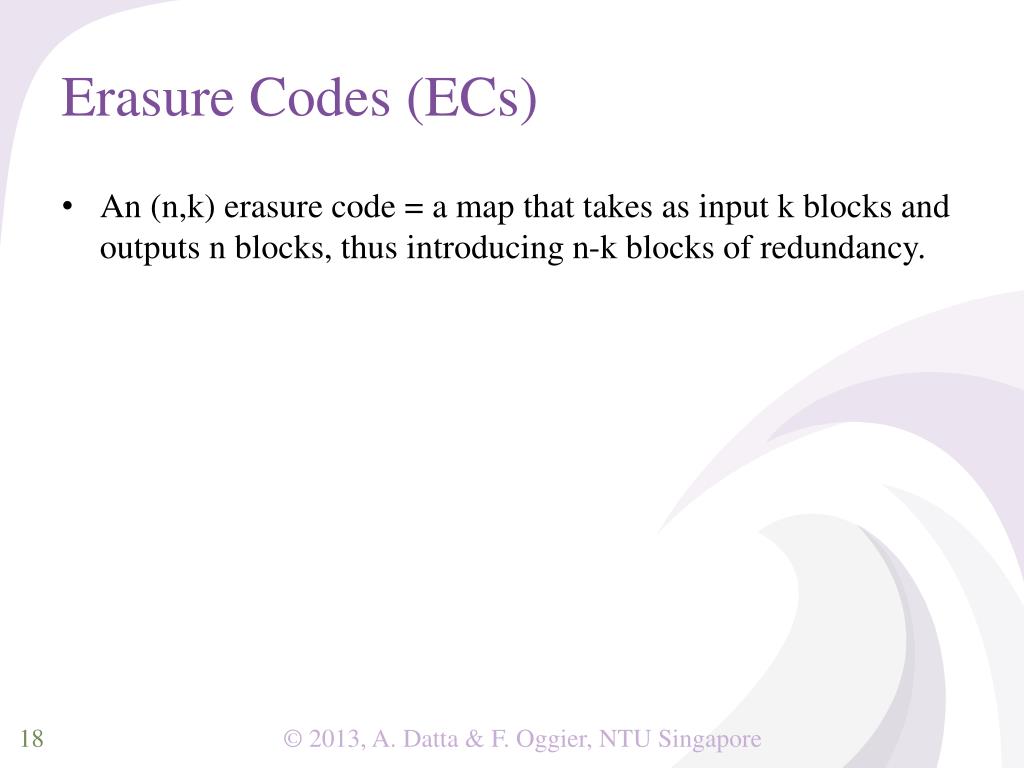 Erasure Codes (ECs)

• An (n,k) erasure code = a map that takes as input k blocks and outputs n blocks, thus introducing n-k blocks of redundancy.

18

© 2013, A. Datta & F. Oggier, NTU Singapore